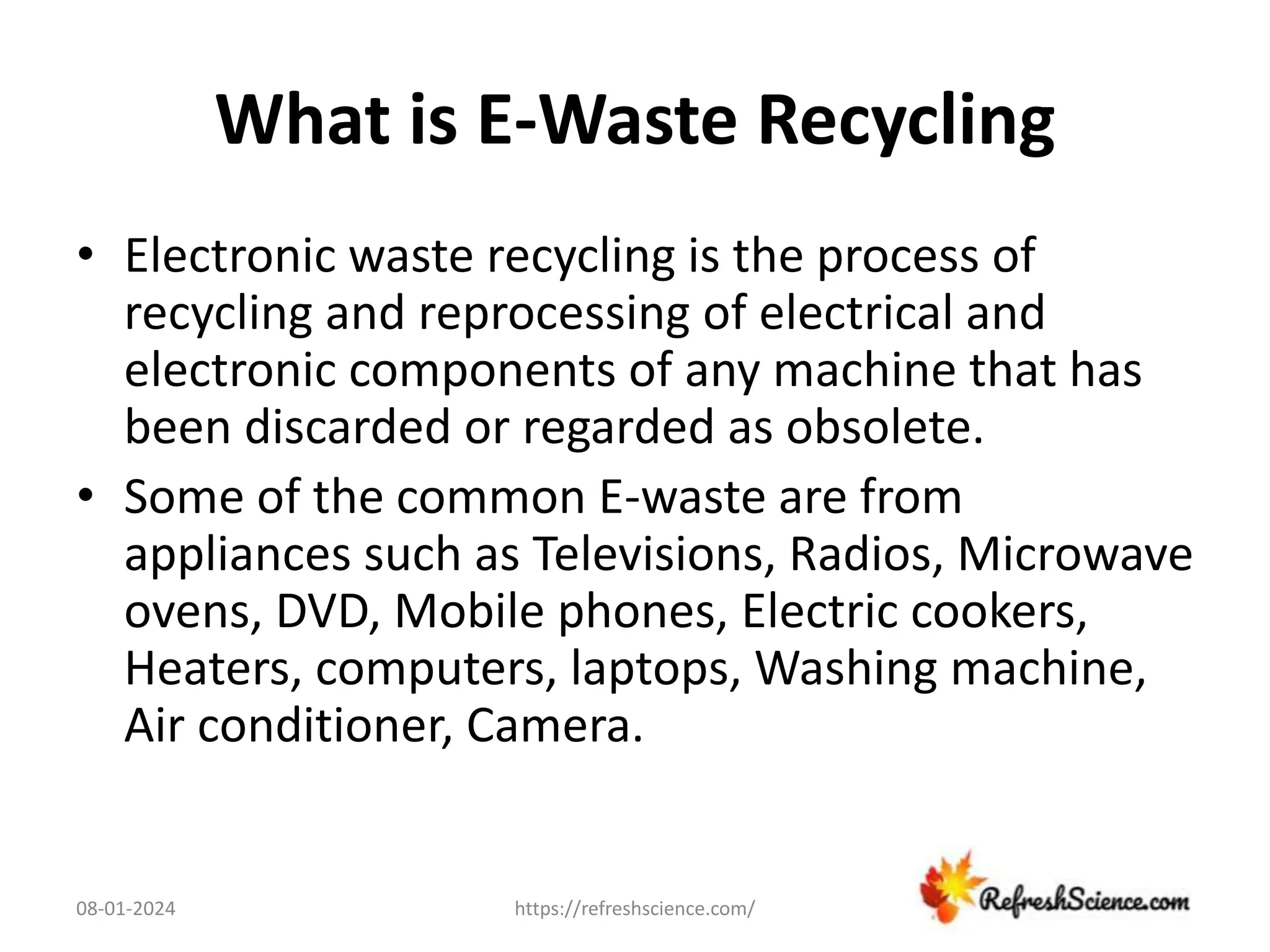 What is E-Waste Recycling

• Electronic waste recycling is the process of recycling and reprocessing of electrical and electronic components of any machine that has been discarded or regarded as obsolete.

• Some of the common E-waste are from appliances such as Televisions, Radios, Microwave ovens, DVD, Mobile phones, Electric cookers, Heaters, computers, laptops, Washing machine, Air conditioner, Camera.

08-01-2024

https://refreshscience.com/

RefreshScience.com